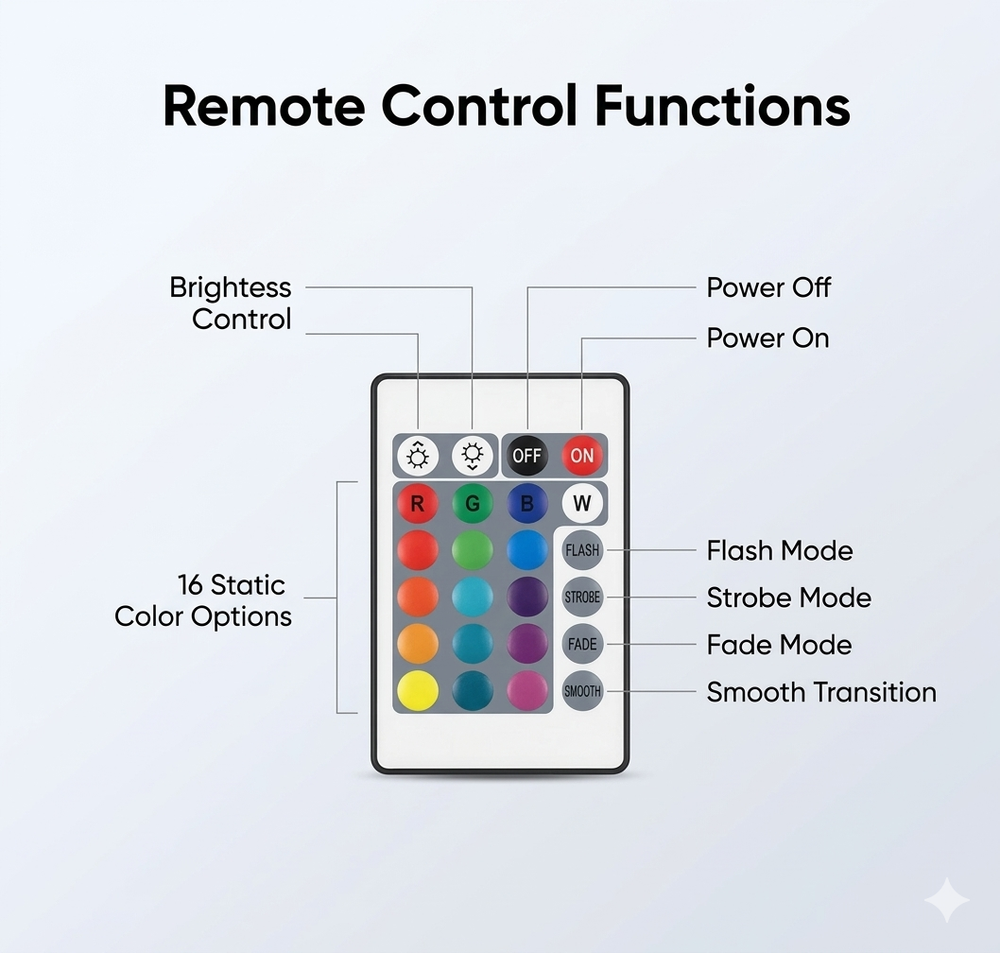 Remote Control Functions

Brightess Control

Power Off

Power On

OFF ON

R G B W

FLASH

STROBE

FADE

SMOOTH

16 Static Color Options

Flash Mode

Strobe Mode

Fade Mode

Smooth Transition